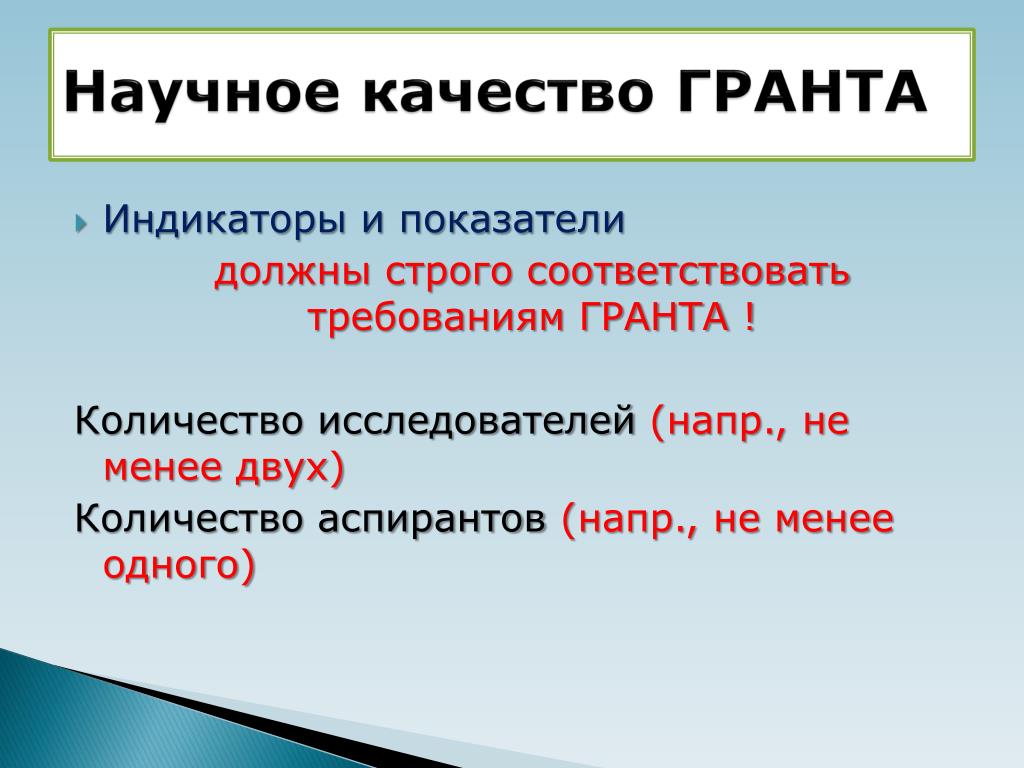 Научное качество ГРАНТА

Индикаторы и показатели должны строго соответствовать требованиям ГРАНТА !

Количество исследователей (напр., не менее двух)

Количество аспирантов (напр., не менее одного)